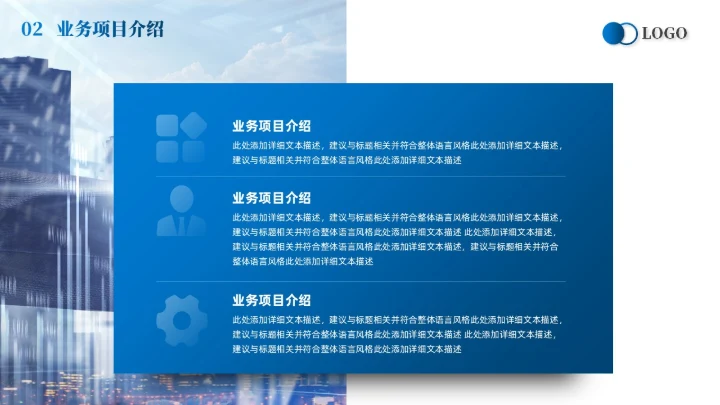 02 业务项目介绍

LOGO

业务项目介绍

此处添加详细文本描述，建议与标题相关并符合整体语言风格此处添加详细文本描述，建议与标题相关并符合整体语言风格此处添加详细文本描述

业务项目介绍

此处添加详细文本描述，建议与标题相关并符合整体语言风格此处添加详细文本描述，建议与标题相关并符合整体语言风格此处添加详细文本描述 此处添加详细文本描述，建议与标题相关并符合整体语言风格此处添加详细文本描述，建议与标题相关并符合整体语言风格此处添加详细文本描述

业务项目介绍

此处添加详细文本描述，建议与标题相关并符合整体语言风格此处添加详细文本描述，建议与标题相关并符合整体语言风格此处添加详细文本描述 此处添加详细文本描述，建议与标题相关并符合整体语言风格此处添加详细文本描述